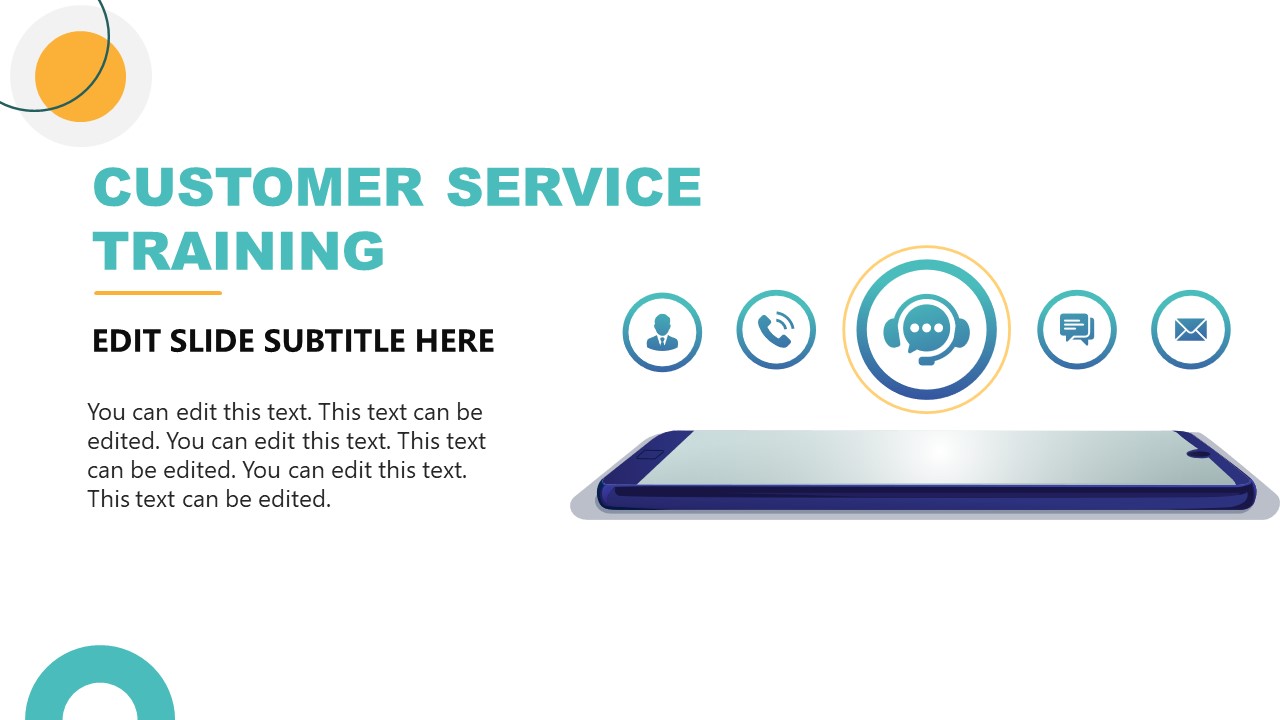 CUSTOMER SERVICE TRAINING

EDIT SLIDE SUBTITLE HERE

You can edit this text. This text can be edited. You can edit this text. This text can be edited. You can edit this text. This text can be edited.